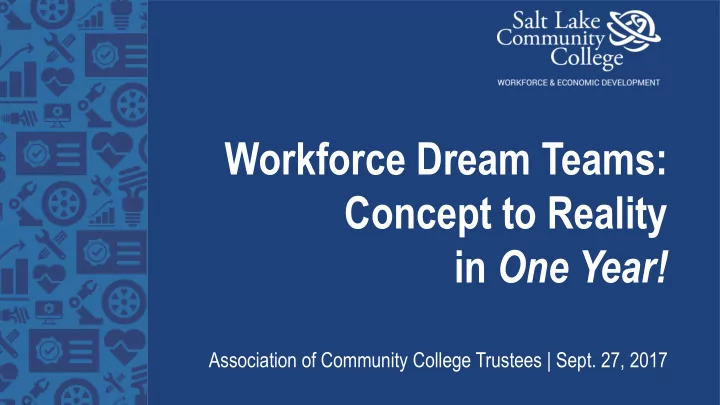 Salt Lake Community College

WORKFORCE & ECONOMIC DEVELOPMENT

Workforce Dream Teams: Concept to Reality in One Year!

Association of Community College Trustees | Sept. 27, 2017